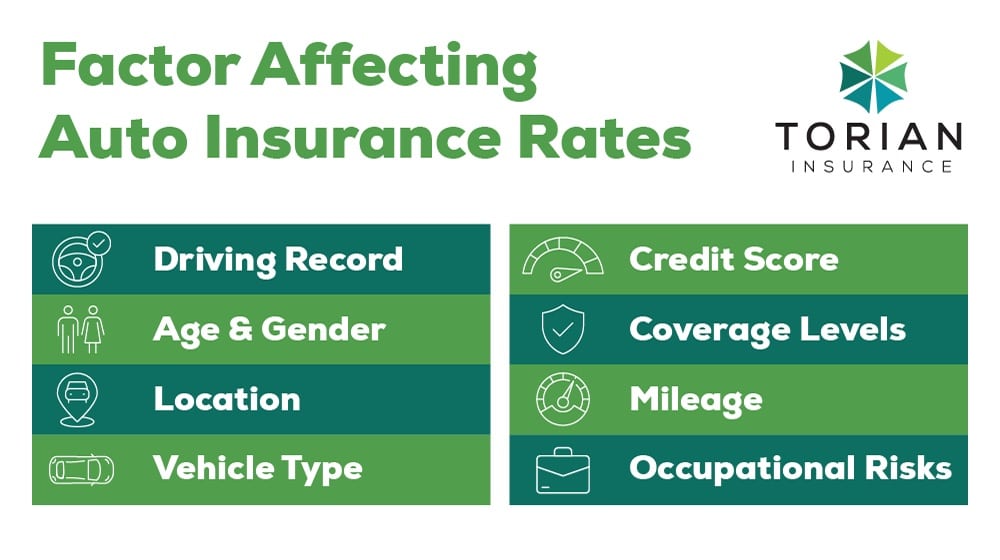 Factor Affecting Auto Insurance Rates

TORIAN INSURANCE

Driving Record
Age & Gender
Location
Vehicle Type

Credit Score
Coverage Levels
Mileage
Occupational Risks